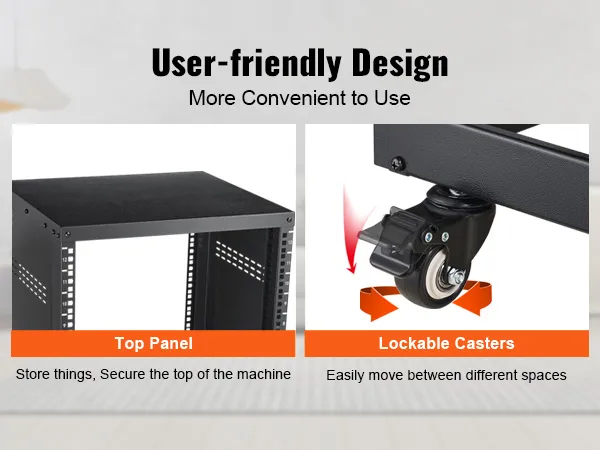 User-friendly Design

More Convenient to Use

Top Panel

Store things, Secure the top of the machine

Lockable Casters

Easily move between different spaces